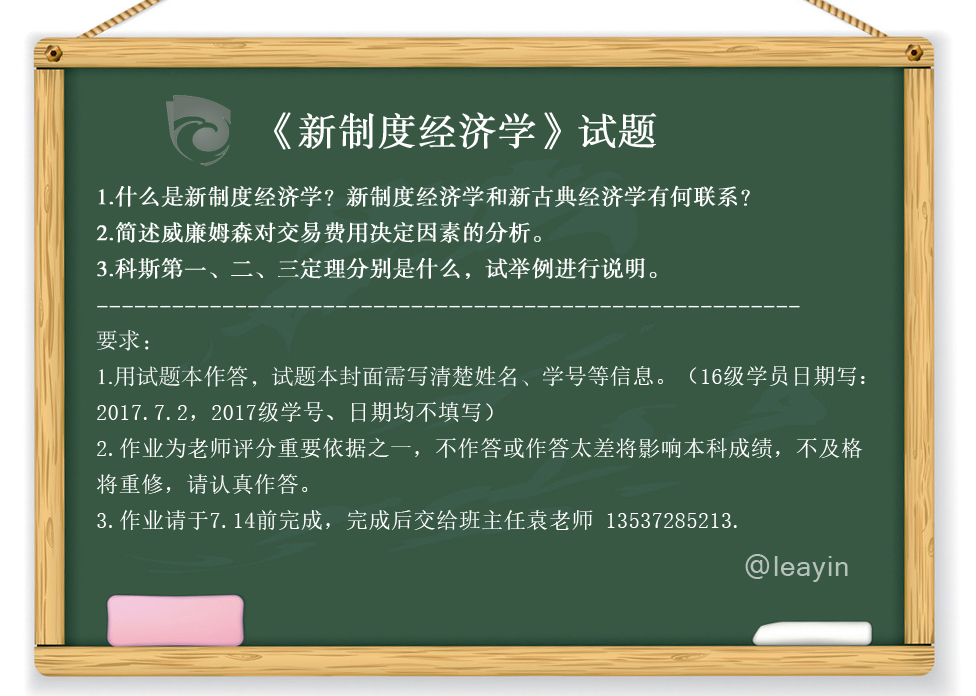 《新制度经济学》试题

1.什么是新制度经济学？新制度经济学和新古典经济学有何联系？
2.简述威廉姆森对交易费用决定因素的分析。
3.科斯第一、二、三定理分别是什么，试举例进行说明。

------------------------------------------------------------

要求：
1.用试题本作答，试题本封面需写清楚姓名、学号等信息。（16级学员日期写：2017.7.2，2017级学号、日期均不填写）
2.作业为老师评分重要依据之一，不作答或作答太差将影响本科成绩，不及格将重修，请认真作答。
3.作业请于7.14前完成，完成后交给班主任袁老师 13537285213.

@leayin